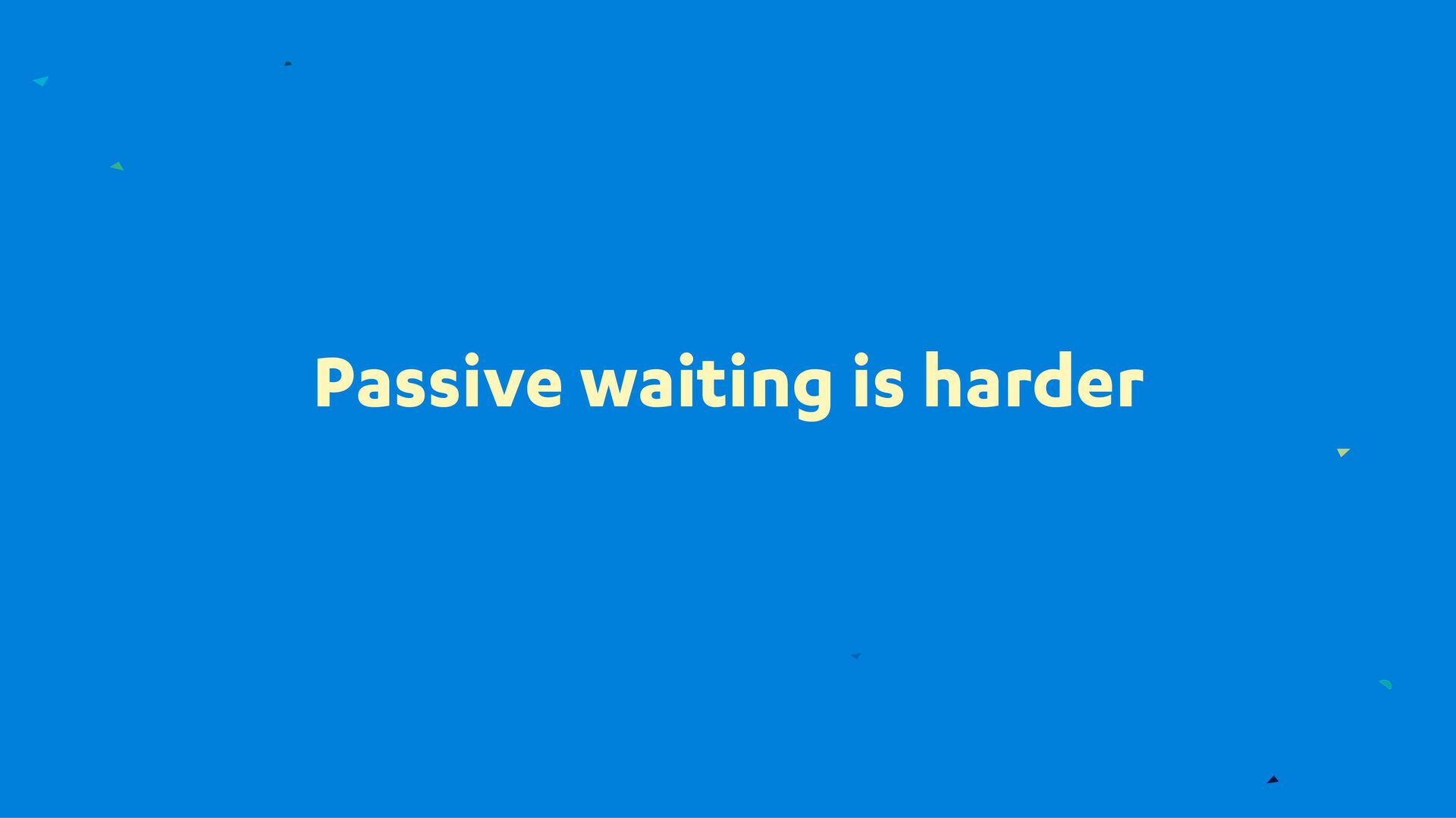 Passive waiting is harder